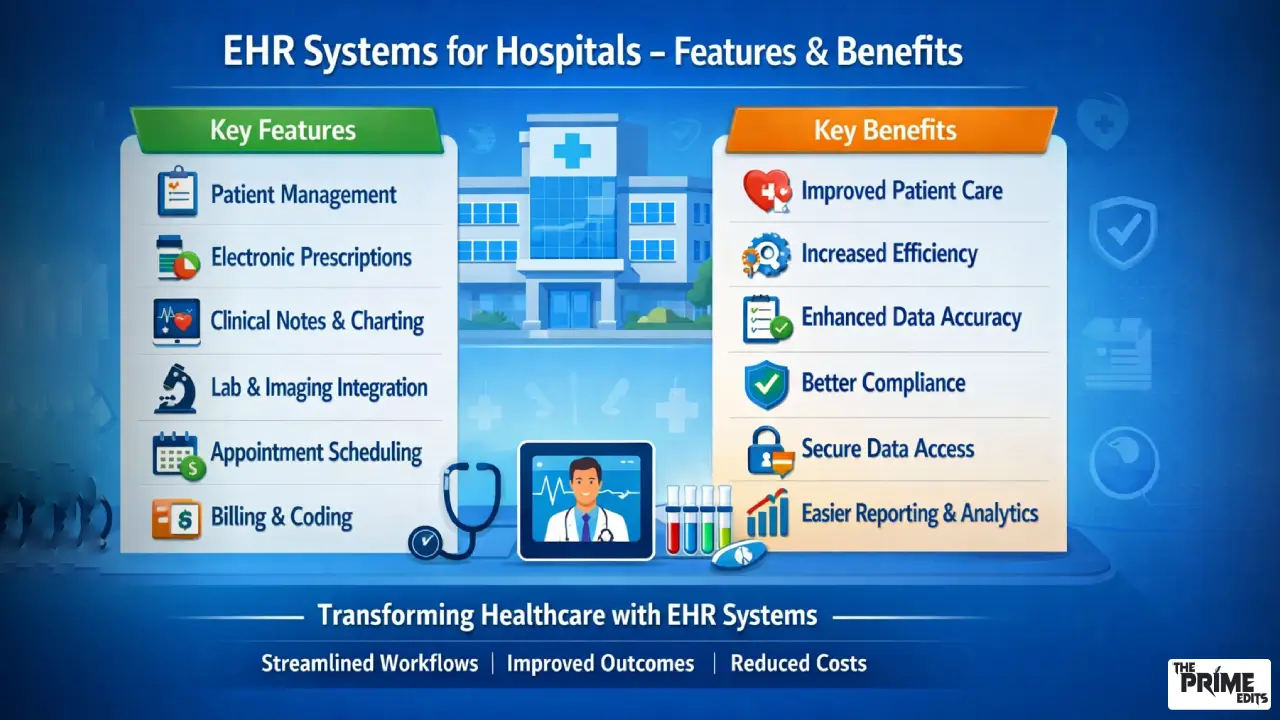 EHR Systems for Hospitals – Features & Benefits

Key Features

Patient Management

Electronic Prescriptions

Clinical Notes & Charting

Lab & Imaging Integration

Appointment Scheduling

Billing & Coding

Key Benefits

Improved Patient Care

Increased Efficiency

Enhanced Data Accuracy

Better Compliance

Secure Data Access

Easier Reporting & Analytics

Transforming Healthcare with EHR Systems

Streamlined Workflows | Improved Outcomes | Reduced Costs

THE PRIME EDITS